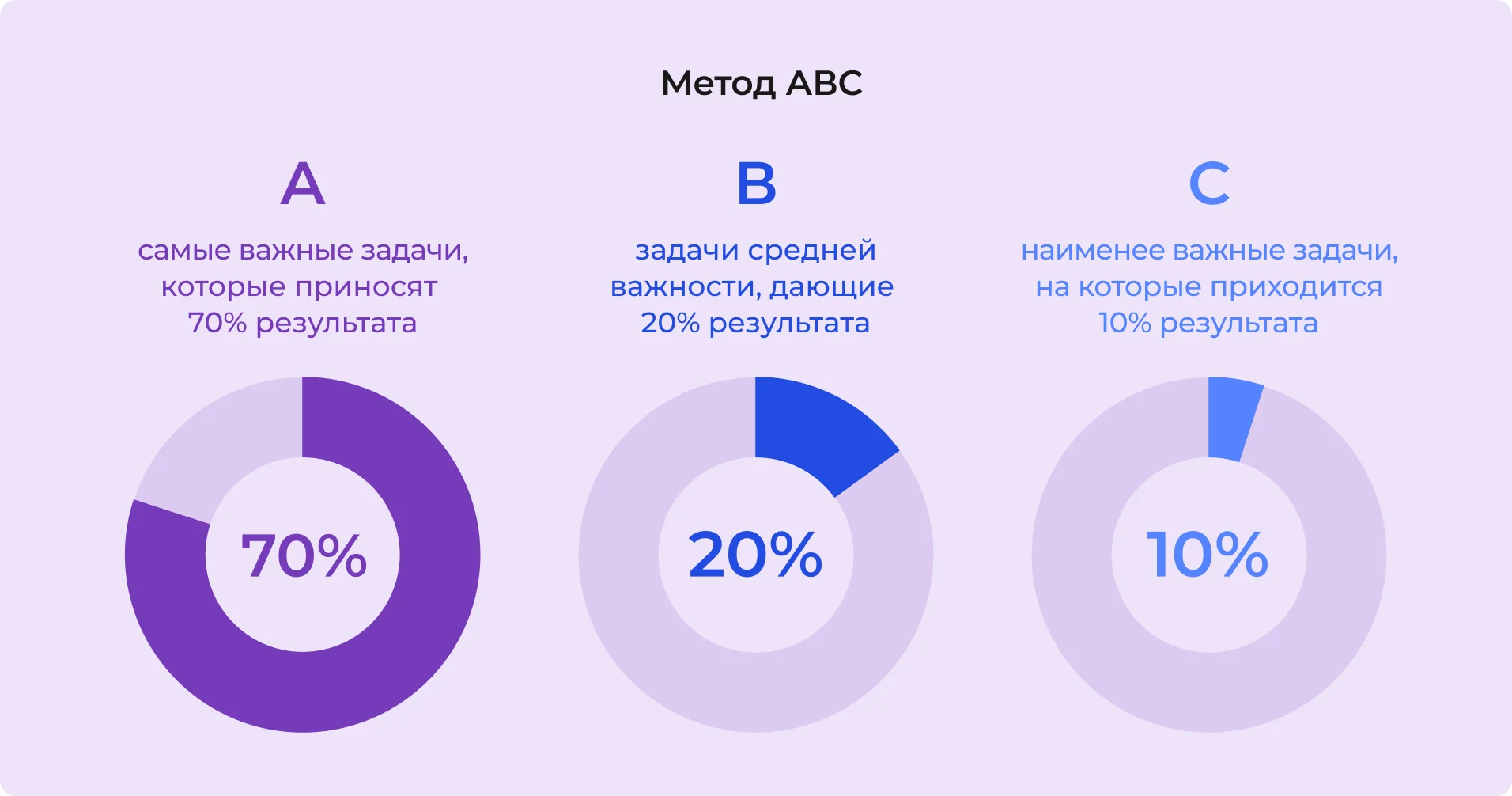 Метод ABC

A

самые важные задачи, которые приносят 70% результата

70%

B

задачи средней важности, дающие 20% результата

20%

C

наименее важные задачи, на которые приходится 10% результата

10%